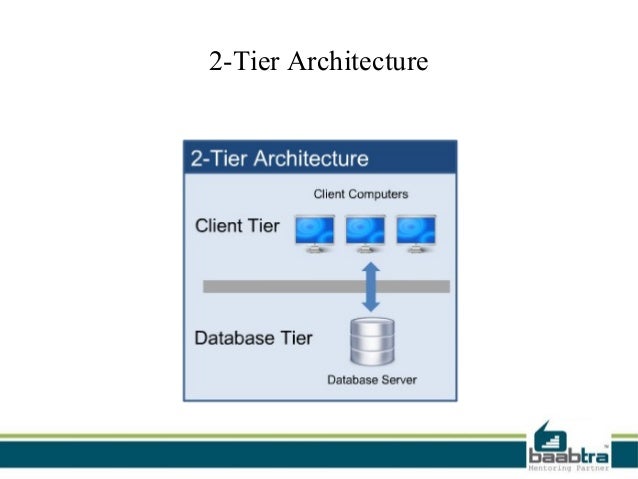 2-Tier Architecture

2-Tier Architecture

Client Computers

Client Tier

Database Tier

Database Server

baabtra™
Mentoring Partner